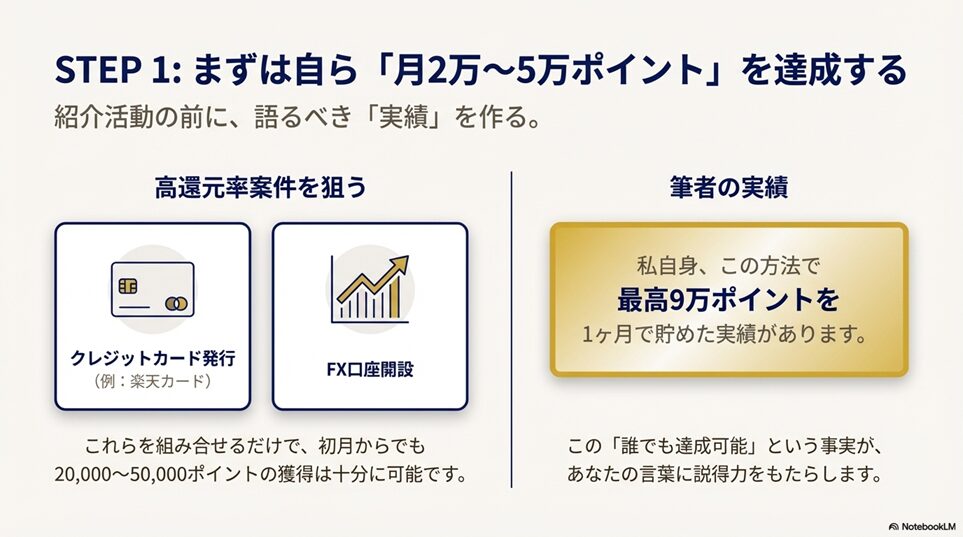 STEP 1: まずは自ら「月2万〜5万ポイント」を達成する

紹介活動の前に、語るべき「実績」を作る。

高還元率案件を狙う

クレジットカード発行
（例：楽天カード）

FX口座開設

これらを組み合せるだけで、初月からでも20,000〜50,000ポイントの獲得は十分に可能です。

筆者の実績

私自身、この方法で
最高9万ポイントを
1ヶ月で貯めた実績があります。

この「誰でも達成可能」という事実が、あなたの言葉に説得力をもたらします。

NotebookLM